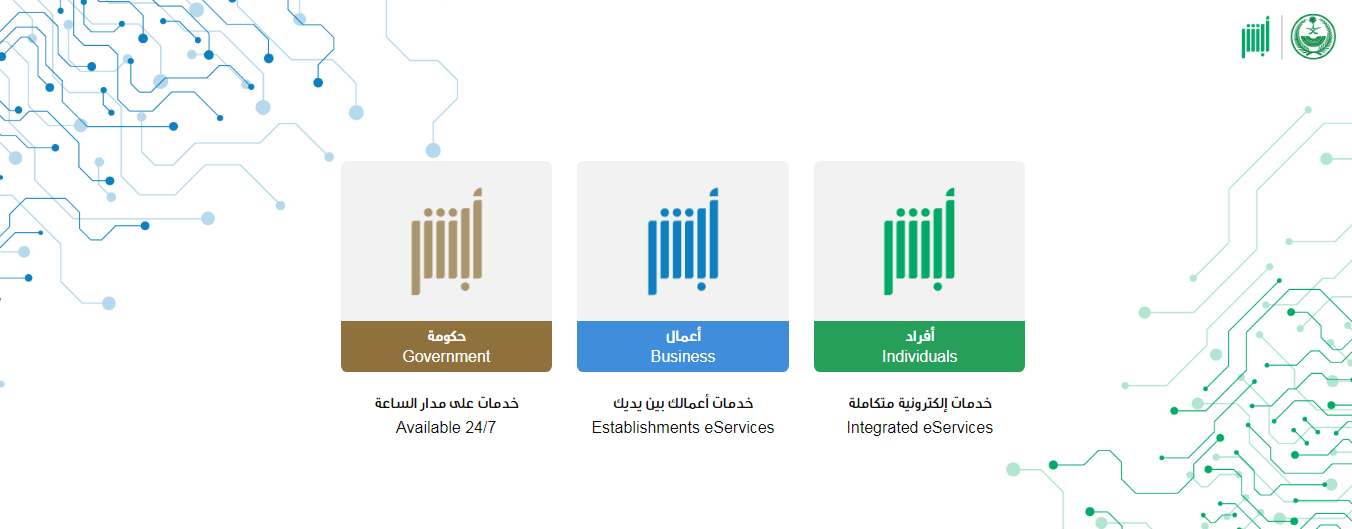 أبشر

أبشر

أفراد
Individuals

خدمات إلكترونية متكاملة
Integrated eServices

أبشر

أعمال
Business

خدمات أعمالك بين يديك
Establishments eServices

أبشر

حكومة
Government

خدمات على مدار الساعة
Available 24/7